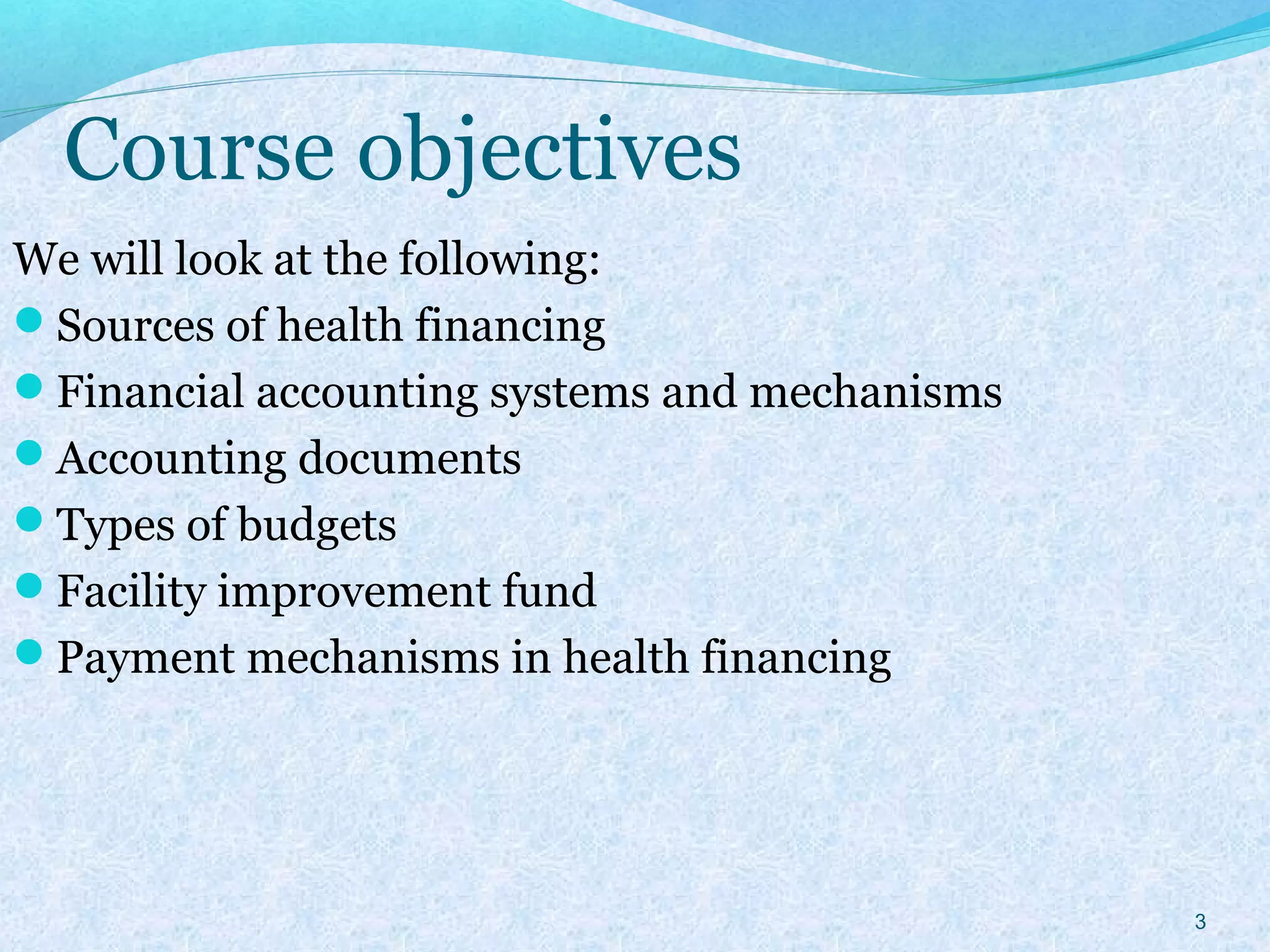 Course objectives

We will look at the following:

- Sources of health financing
- Financial accounting systems and mechanisms
- Accounting documents
- Types of budgets
- Facility improvement fund
- Payment mechanisms in health financing

3